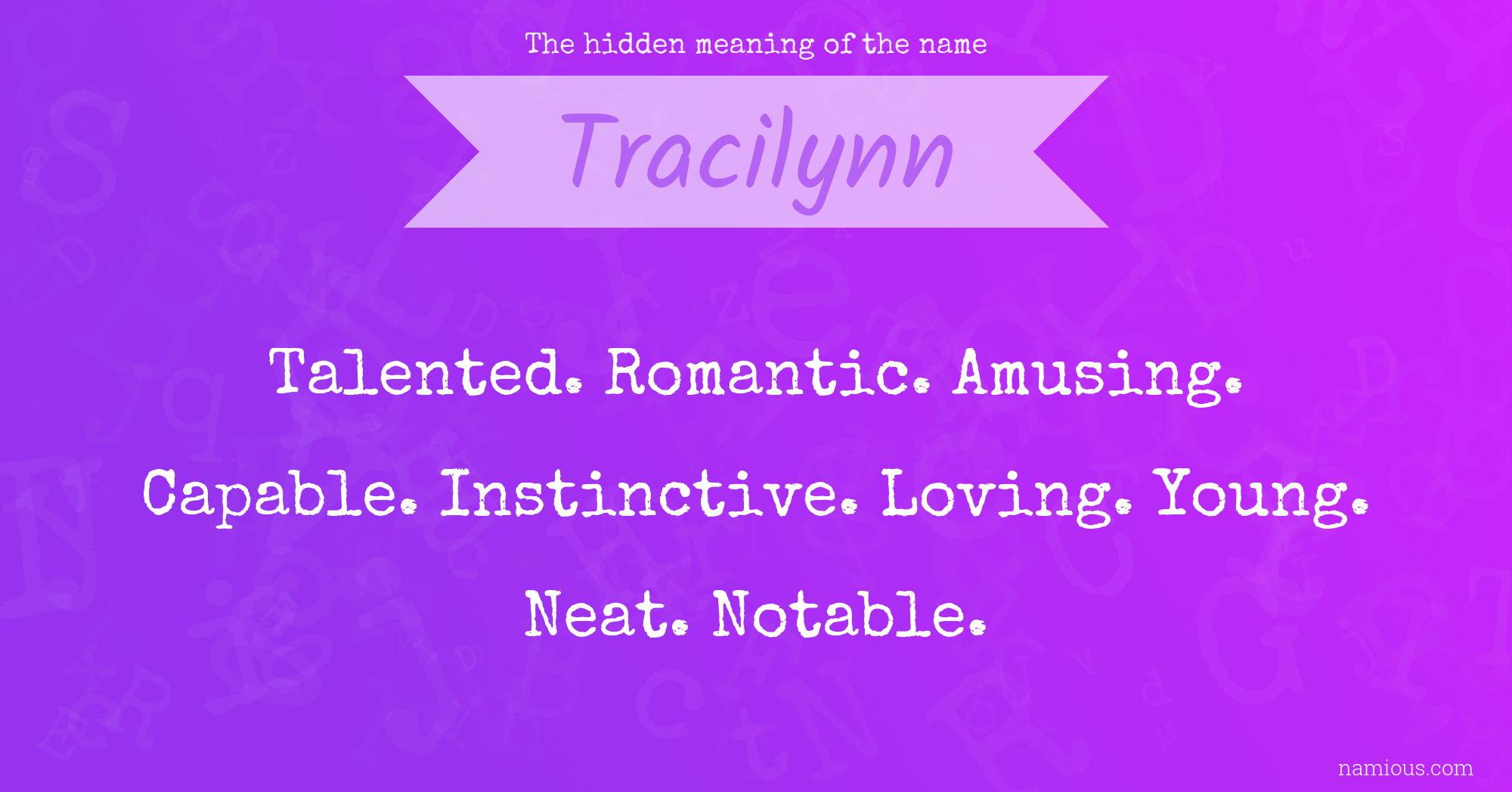 The hidden meaning of the name

Tracilynn

Talented. Romantic. Amusing. Capable. Instinctive. Loving. Young. Neat. Notable.

namious.com